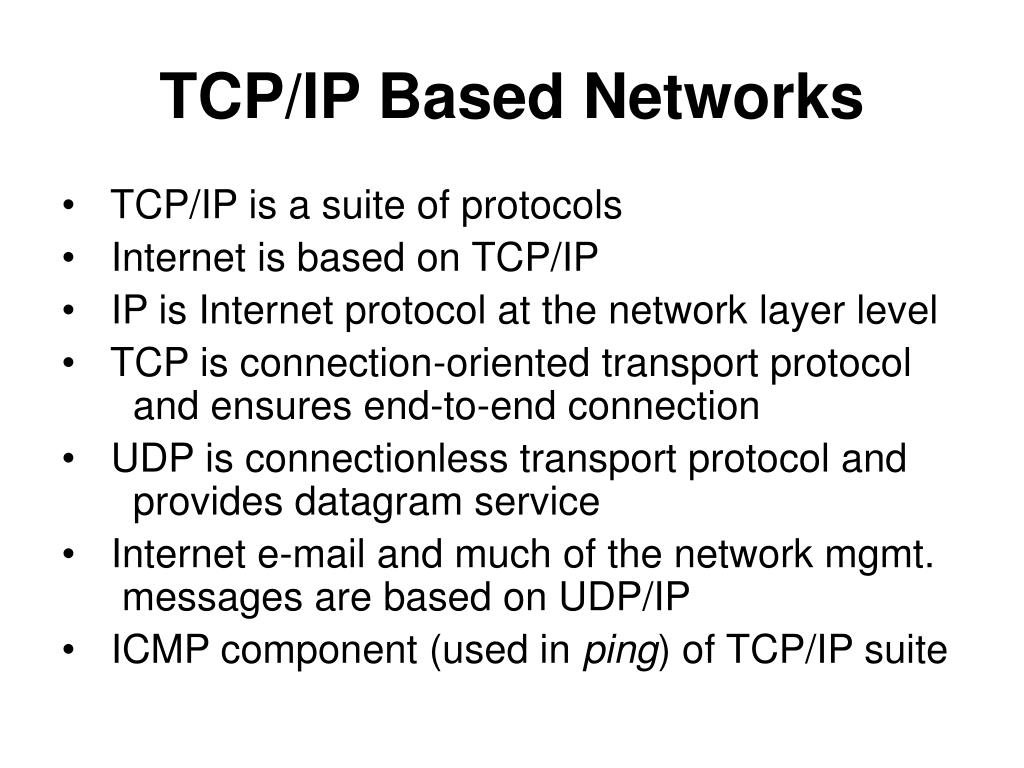 TCP/IP Based Networks

• TCP/IP is a suite of protocols
• Internet is based on TCP/IP
• IP is Internet protocol at the network layer level
• TCP is connection-oriented transport protocol and ensures end-to-end connection
• UDP is connectionless transport protocol and provides datagram service
• Internet e-mail and much of the network mgmt. messages are based on UDP/IP
• ICMP component (used in ping) of TCP/IP suite